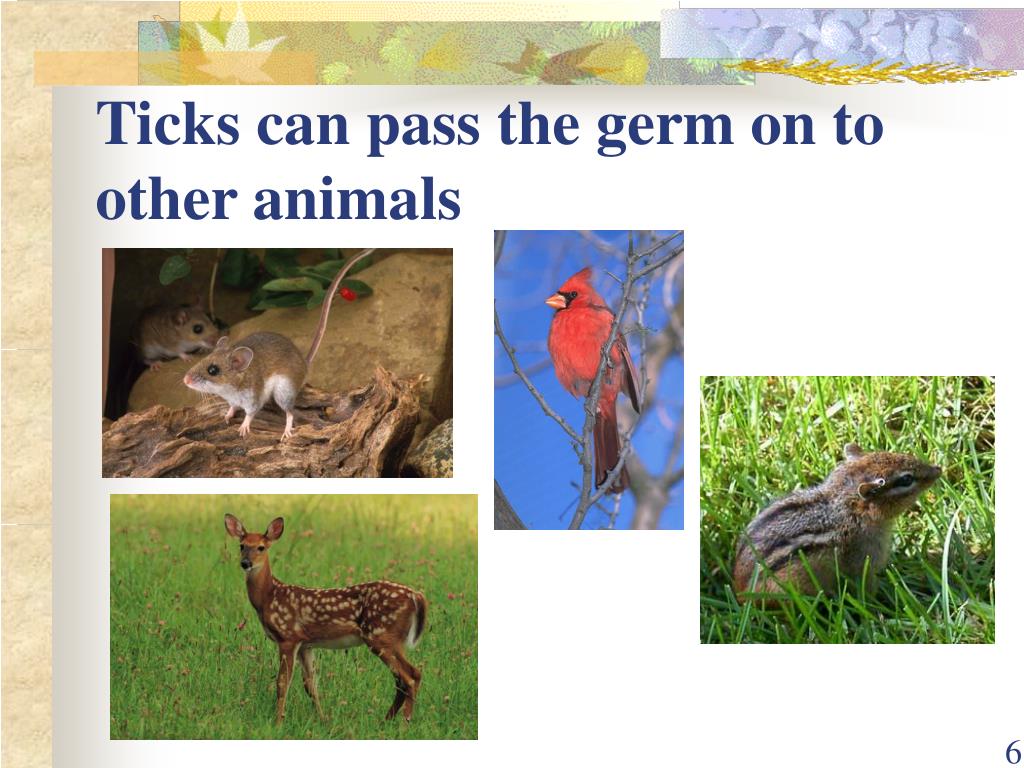 Ticks can pass the germ on to other animals

6